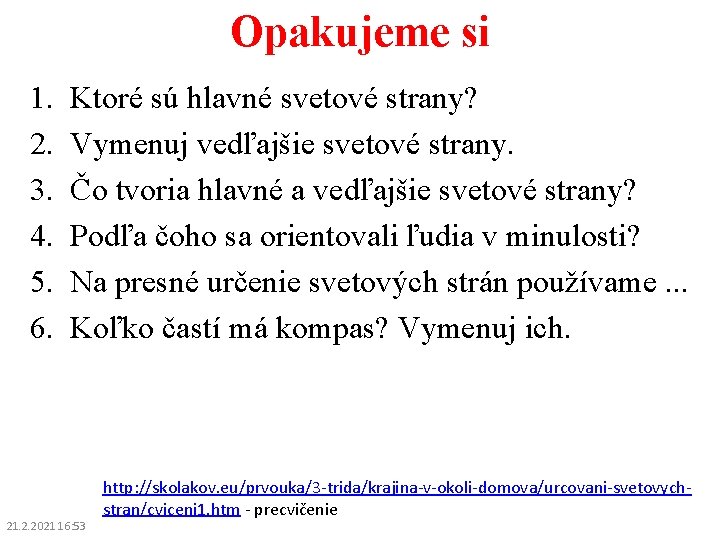 Opakujeme si

1. Ktoré sú hlavné svetové strany?
2. Vymenuj vedľajšie svetové strany.
3. Čo tvoria hlavné a vedľajšie svetové strany?
4. Podľa čoho sa orientovali ľudia v minulosti?
5. Na presné určenie svetových strán používame ...
6. Koľko častí má kompas? Vymenuj ich.

http://skolakov.eu/prvouka/3-trida/krajina-v-okoli-domova/urcovani-svetovych-stran/cviceni1.htm - precvičenie

21.2.2021 16:53